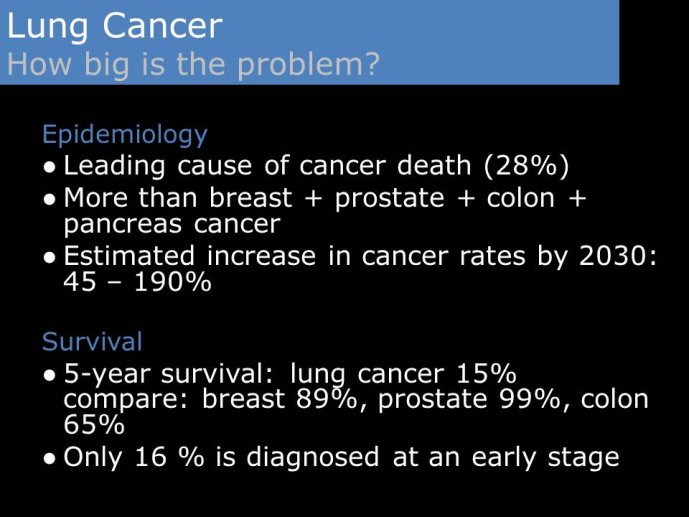 Lung Cancer
How big is the problem?

Epidemiology
• Leading cause of cancer death (28%)
• More than breast + prostate + colon + pancreas cancer
• Estimated increase in cancer rates by 2030: 45 – 190%

Survival
• 5-year survival: lung cancer 15%
compare: breast 89%, prostate 99%, colon 65%
• Only 16 % is diagnosed at an early stage